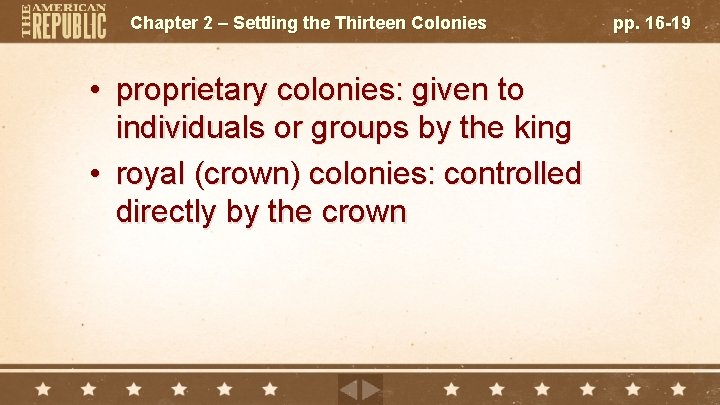 THE AMERICAN REPUBLIC Chapter 2 – Settling the Thirteen Colonies pp. 16-19

• proprietary colonies: given to individuals or groups by the king

• royal (crown) colonies: controlled directly by the crown